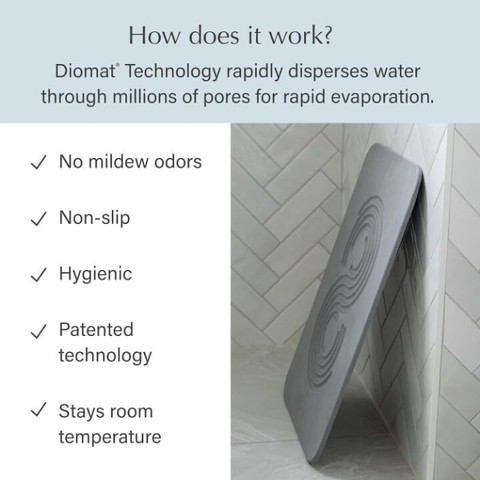 How does it work?

Diomat® Technology rapidly disperses water through millions of pores for rapid evaporation.

✓ No mildew odors

✓ Non-slip

✓ Hygienic

✓ Patented technology

✓ Stays room temperature